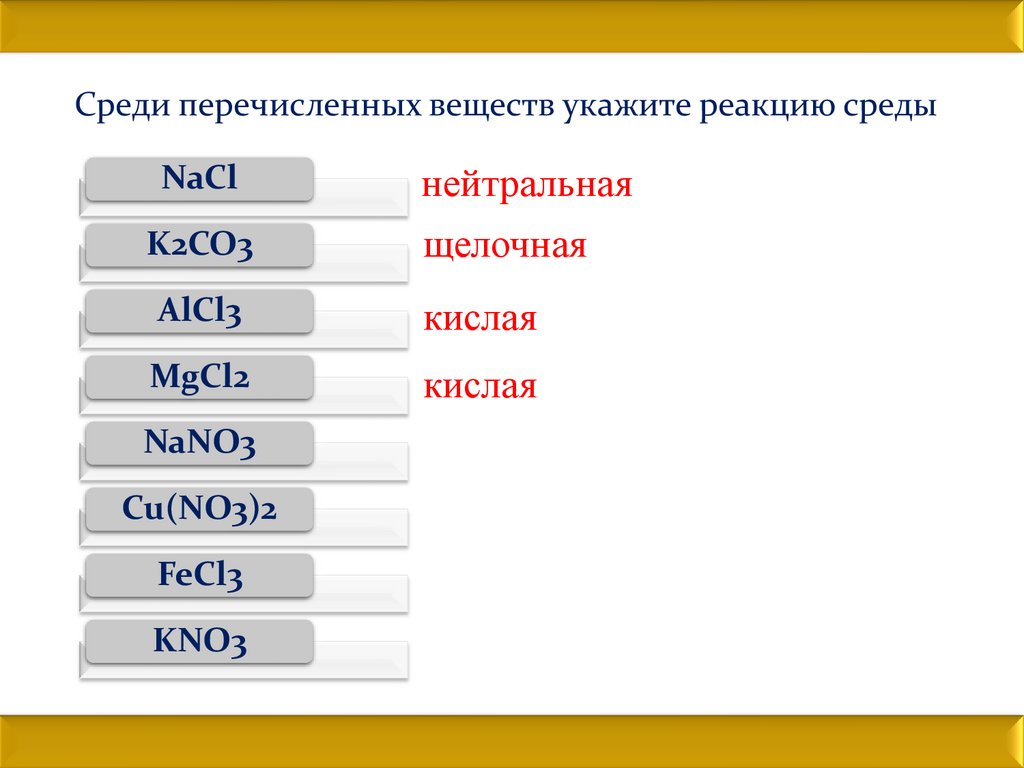 Среди перечисленных веществ укажите реакцию среды

NaCl
нейтральная

K2CO3
щелочная

AlCl3
кислая

MgCl2
кислая

NaNO3

Cu(NO3)2

FeCl3

KNO3